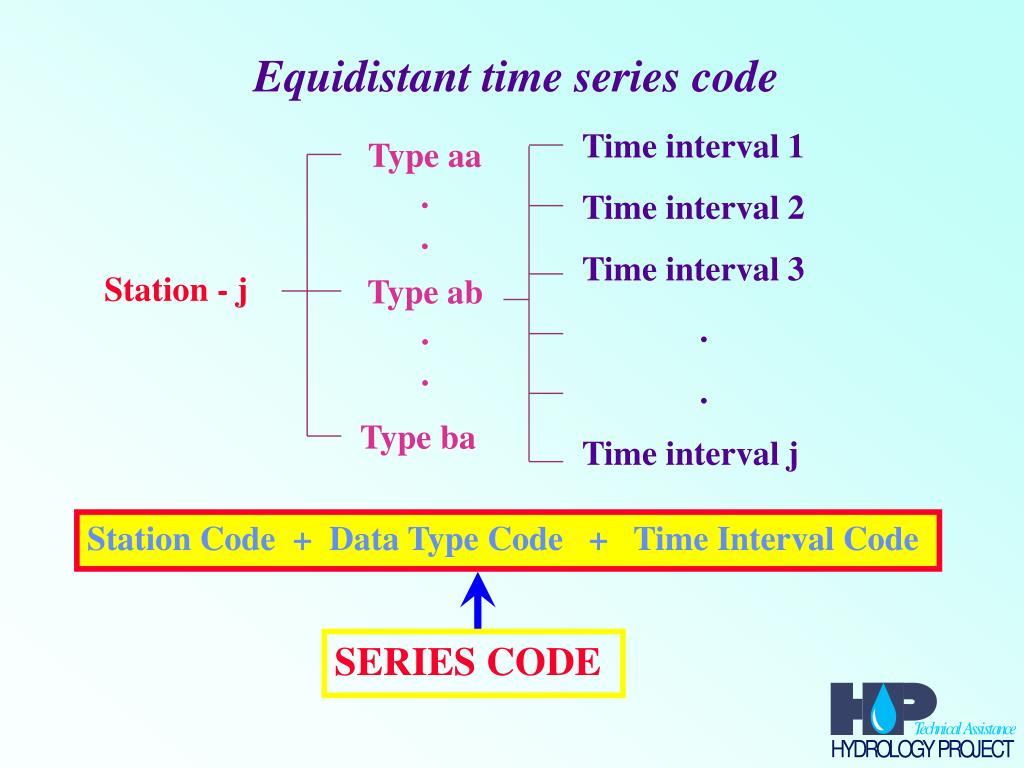 Equidistant time series code

Station - j

Type aa
.
.
Type ab
.
.
Type ba

Time interval 1
Time interval 2
Time interval 3
.
.
Time interval j

Station Code + Data Type Code + Time Interval Code

SERIES CODE

HP
Technical Assistance
HYDROLOGY PROJECT